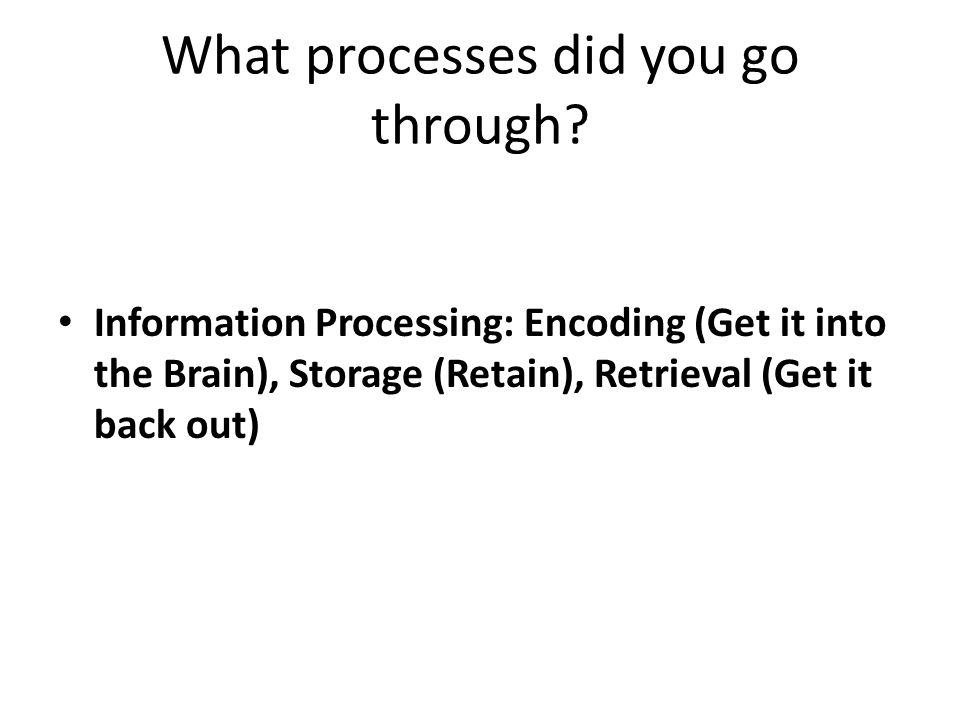 What processes did you go through?

• Information Processing: Encoding (Get it into the Brain), Storage (Retain), Retrieval (Get it back out)